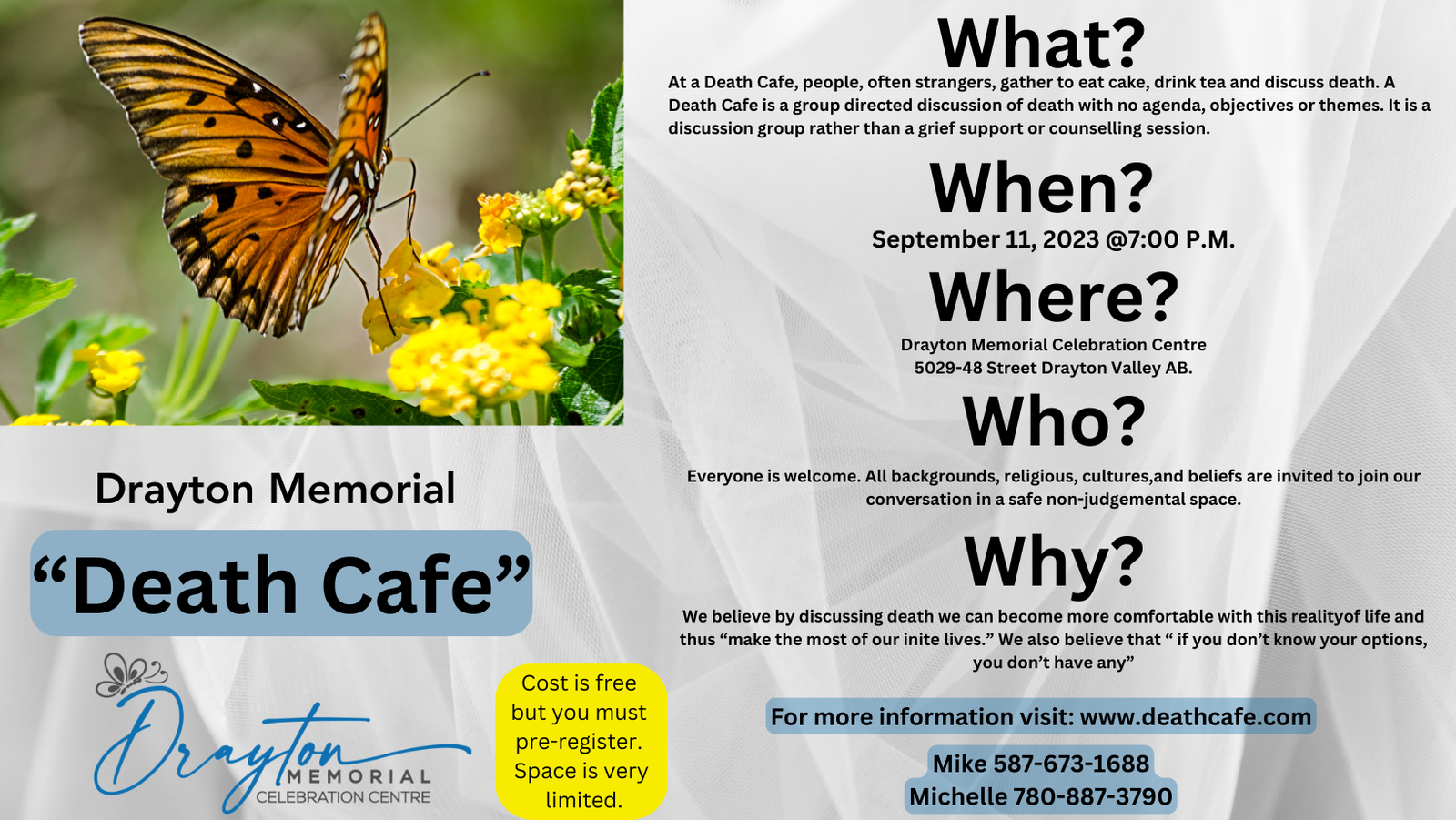 Drayton Memorial

“Death Cafe”

Drayton MEMORIAL CELEBRATION CENTRE

Cost is free but you must pre-register. Space is very limited.

What?

At a Death Cafe, people, often strangers, gather to eat cake, drink tea and discuss death. A Death Cafe is a group directed discussion of death with no agenda, objectives or themes. It is a discussion group rather than a grief support or counselling session.

When?

September 11, 2023 @7:00 P.M.

Where?

Drayton Memorial Celebration Centre
5029-48 Street Drayton Valley AB.

Who?

Everyone is welcome. All backgrounds, religious, cultures,and beliefs are invited to join our conversation in a safe non-judgemental space.

Why?

We believe by discussing death we can become more comfortable with this realityof life and thus “make the most of our inite lives.” We also believe that “ if you don’t know your options, you don’t have any”

For more information visit: www.deathcafe.com

Mike 587-673-1688
Michelle 780-887-3790